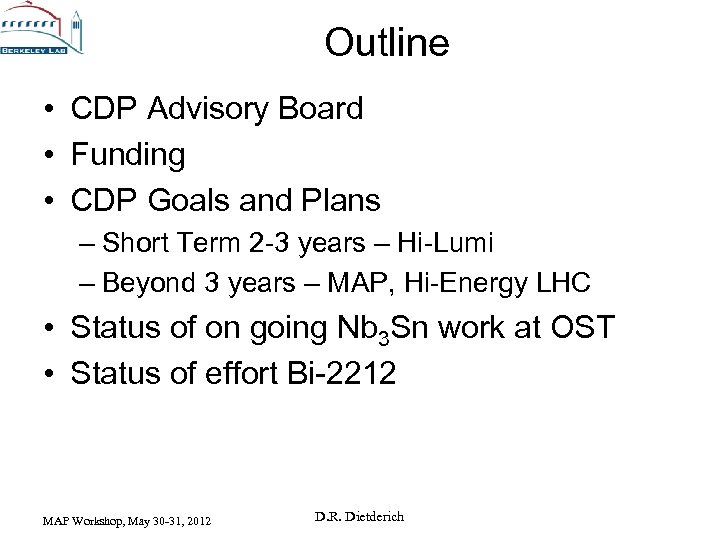 BERKELEY LAB

Outline

• CDP Advisory Board
• Funding
• CDP Goals and Plans
– Short Term 2-3 years – Hi-Lumi
– Beyond 3 years – MAP, Hi-Energy LHC
• Status of on going $Nb_3Sn$ work at OST
• Status of effort Bi-2212

MAP Workshop, May 30-31, 2012

D.R. Dietderich